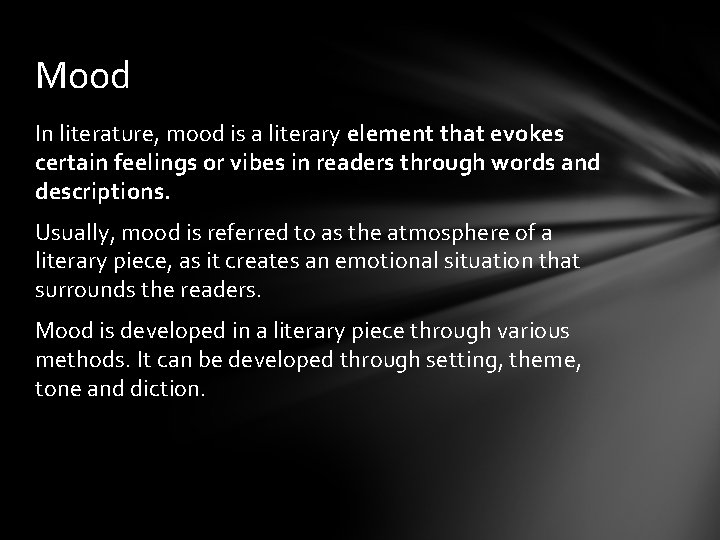 Mood

In literature, mood is a literary element that evokes certain feelings or vibes in readers through words and descriptions.

Usually, mood is referred to as the atmosphere of a literary piece, as it creates an emotional situation that surrounds the readers.

Mood is developed in a literary piece through various methods. It can be developed through setting, theme, tone and diction.